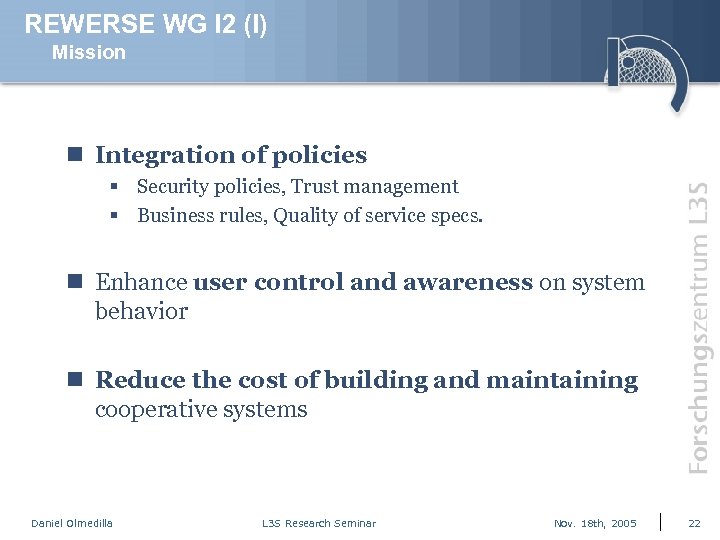 REWERSE WG I2 (I)
Mission

Integration of policies

Security policies, Trust management

Business rules, Quality of service specs.

Enhance user control and awareness on system behavior

Reduce the cost of building and maintaining cooperative systems

Forschungszentrum L3S

Daniel Olmedilla L3S Research Seminar Nov. 18th, 2005 22